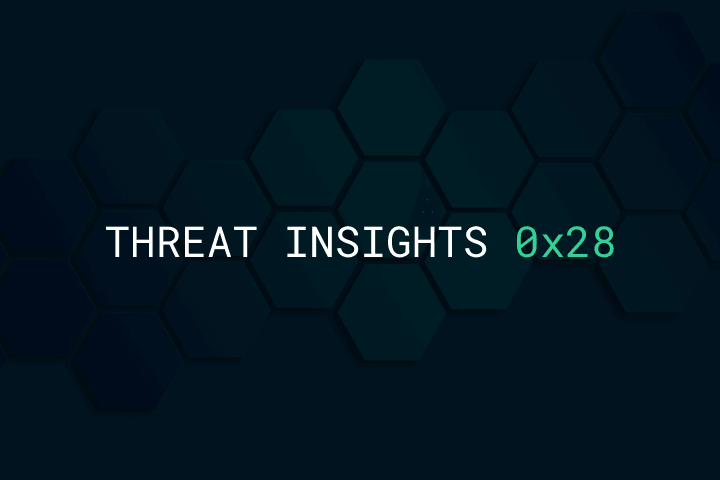 THREAT INSIGHTS 0x28